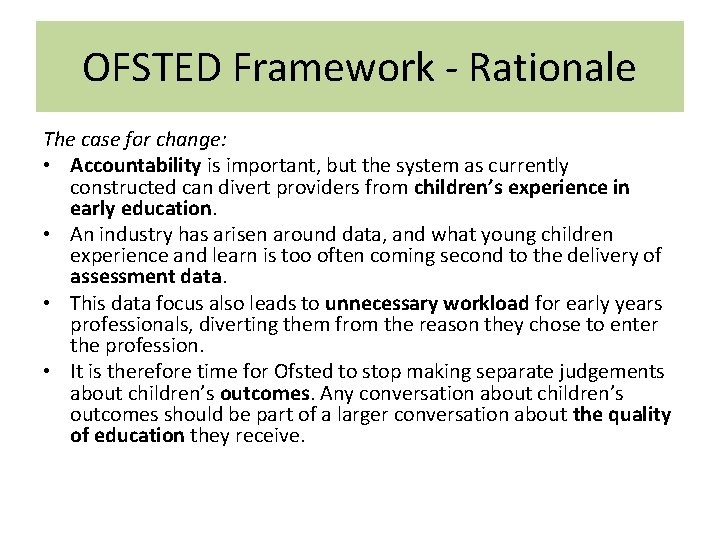 OFSTED Framework - Rationale

The case for change:

• Accountability is important, but the system as currently constructed can divert providers from children's experience in early education.
• An industry has arisen around data, and what young children experience and learn is too often coming second to the delivery of assessment data.
• This data focus also leads to unnecessary workload for early years professionals, diverting them from the reason they chose to enter the profession.
• It is therefore time for Ofsted to stop making separate judgements about children's outcomes. Any conversation about children's outcomes should be part of a larger conversation about the quality of education they receive.